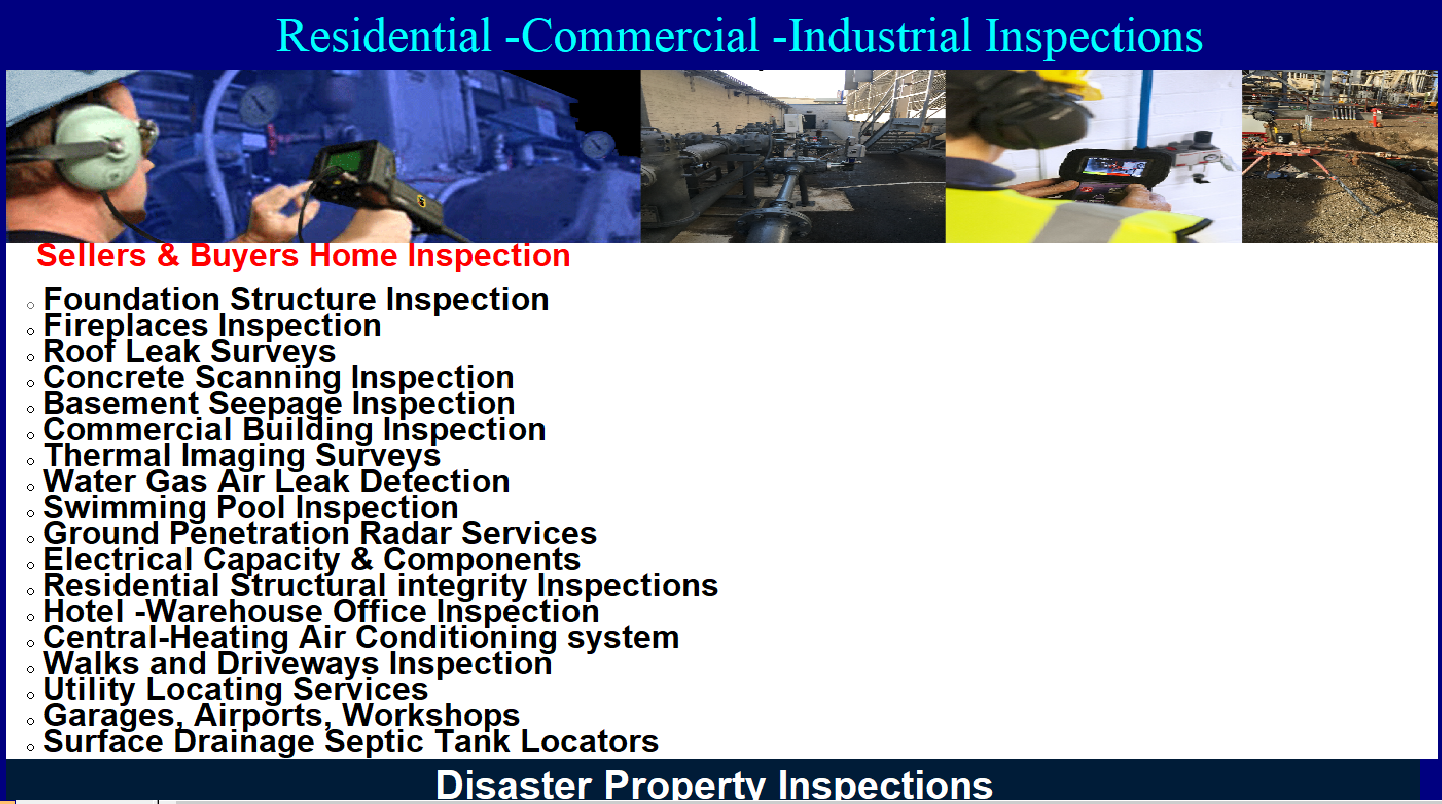 Residential -Commercial -Industrial Inspections

Sellers & Buyers Home Inspection

- Foundation Structure Inspection
- Fireplaces Inspection
- Roof Leak Surveys
- Concrete Scanning Inspection
- Basement Seepage Inspection
- Commercial Building Inspection
- Thermal Imaging Surveys
- Water Gas Air Leak Detection
- Swimming Pool Inspection
- Ground Penetration Radar Services
- Electrical Capacity & Components
- Residential Structural integrity Inspections
- Hotel -Warehouse Office Inspection
- Central-Heating Air Conditioning system
- Walks and Driveways Inspection
- Utility Locating Services
- Garages, Airports, Workshops
- Surface Drainage Septic Tank Locators

Disaster Property Inspections